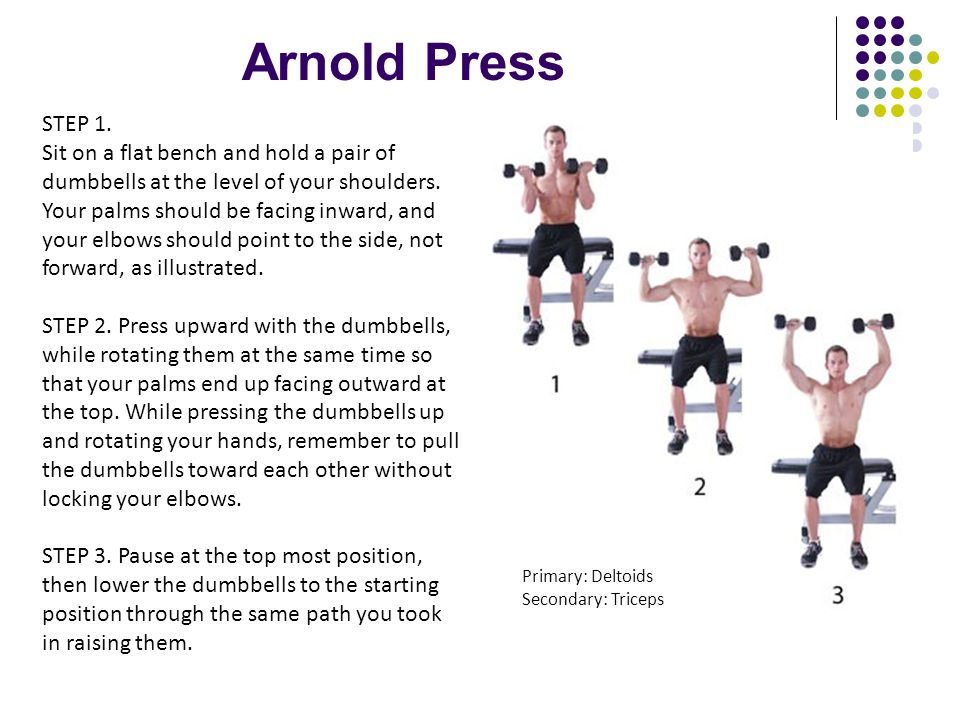 Arnold Press

STEP 1.
Sit on a flat bench and hold a pair of dumbbells at the level of your shoulders. Your palms should be facing inward, and your elbows should point to the side, not forward, as illustrated.

STEP 2. Press upward with the dumbbells, while rotating them at the same time so that your palms end up facing outward at the top. While pressing the dumbbells up and rotating your hands, remember to pull the dumbbells toward each other without locking your elbows.

STEP 3. Pause at the top most position, then lower the dumbbells to the starting position through the same path you took in raising them.

1

2

3

Primary: Deltoids
Secondary: Triceps